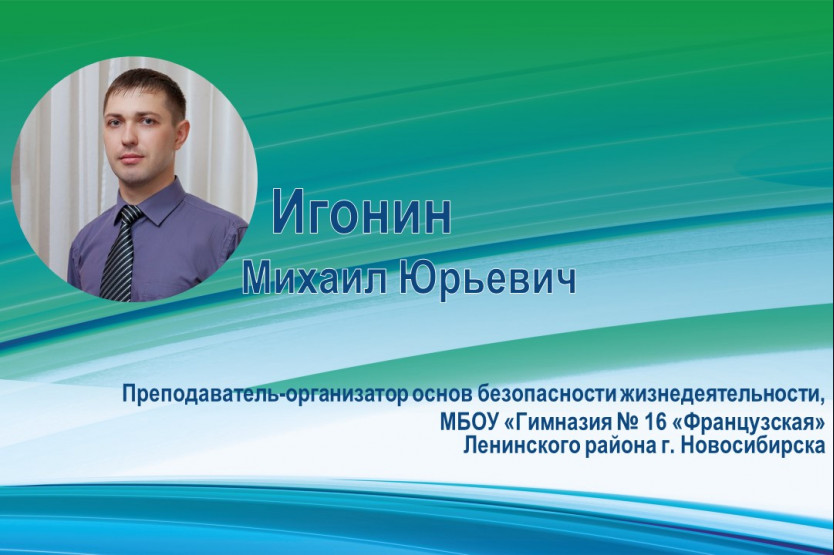 Игонин
Михаил Юрьевич

Преподаватель-организатор основ безопасности жизнедеятельности,
МБОУ «Гимназия № 16 «Французская»
Ленинского района г. Новосибирска